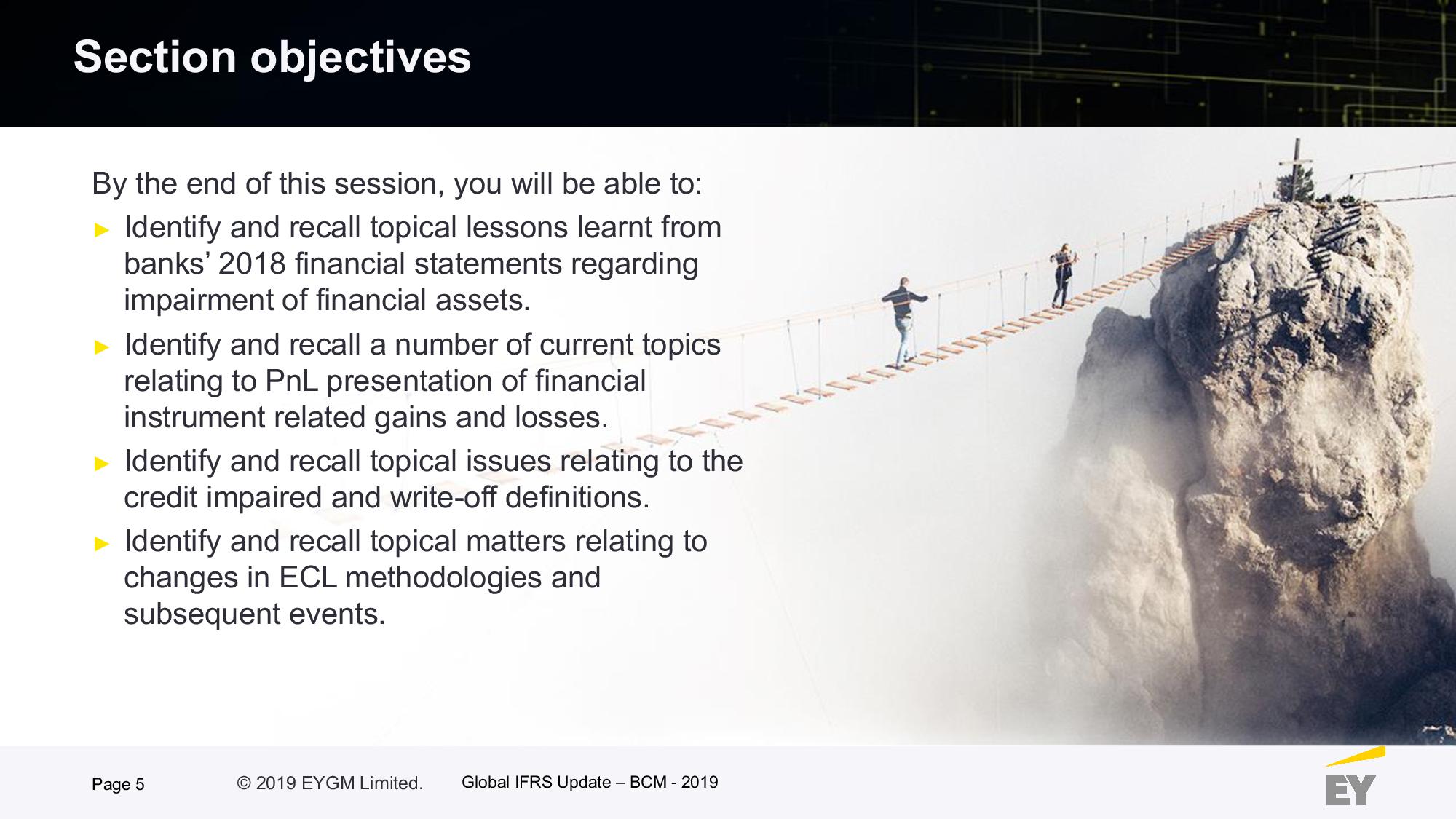 Section objectives

By the end of this session, you will be able to:

► Identify and recall topical lessons learnt from banks’ 2018 financial statements regarding impairment of financial assets.

► Identify and recall a number of current topics relating to PnL presentation of financial instrument related gains and losses.

► Identify and recall topical issues relating to the credit impaired and write-off definitions.

► Identify and recall topical matters relating to changes in ECL methodologies and subsequent events.

Page 5 © 2019 EYGM Limited. Global IFRS Update – BCM - 2019

EY